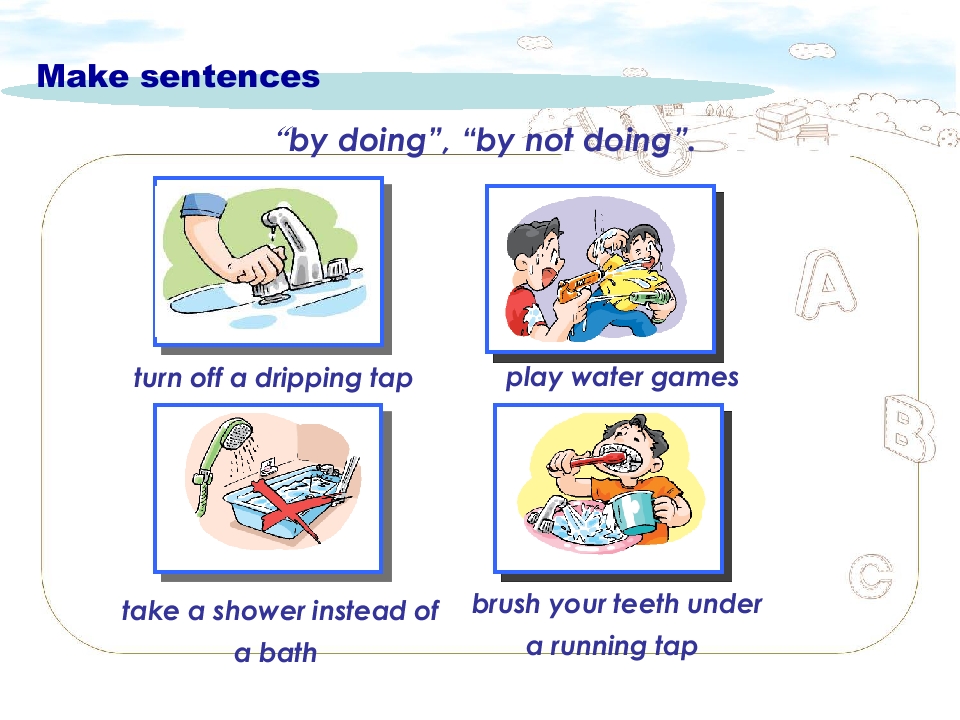 Make sentences

“by doing”, “by not doing”.

turn off a dripping tap

play water games

take a shower instead of a bath

brush your teeth under a running tap

A

B

C